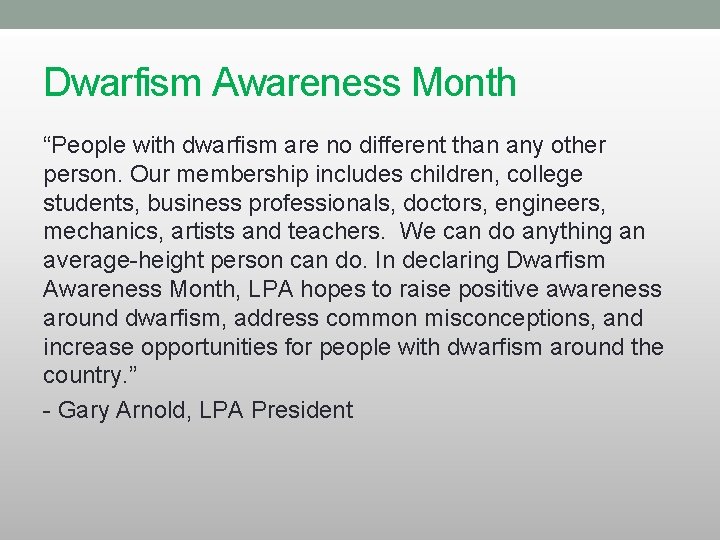 Dwarfism Awareness Month

“People with dwarfism are no different than any other person. Our membership includes children, college students, business professionals, doctors, engineers, mechanics, artists and teachers.  We can do anything an average-height person can do. In declaring Dwarfism Awareness Month, LPA hopes to raise positive awareness around dwarfism, address common misconceptions, and increase opportunities for people with dwarfism around the country.”

- Gary Arnold, LPA President